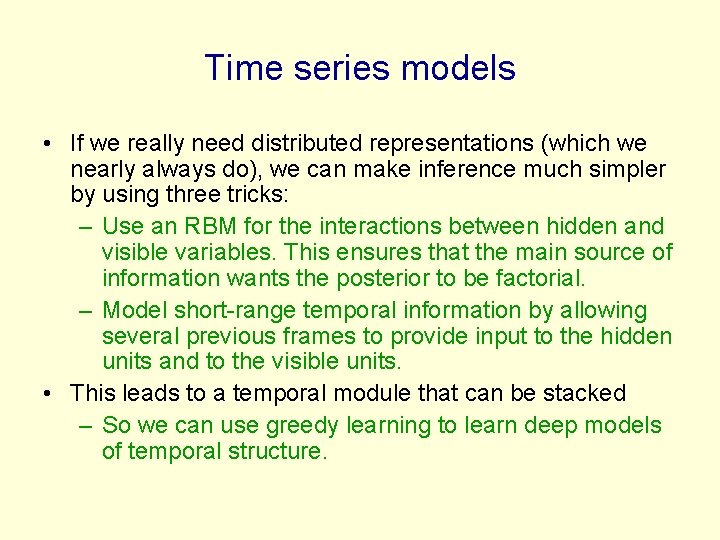 Time series models

• If we really need distributed representations (which we nearly always do), we can make inference much simpler by using three tricks:
– Use an RBM for the interactions between hidden and visible variables. This ensures that the main source of information wants the posterior to be factorial.
– Model short-range temporal information by allowing several previous frames to provide input to the hidden units and to the visible units.
• This leads to a temporal module that can be stacked
– So we can use greedy learning to learn deep models of temporal structure.